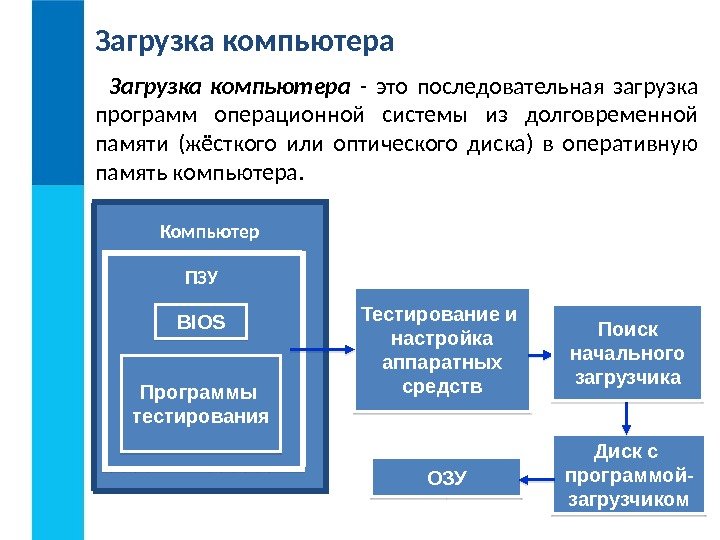 Загрузка компьютера

Загрузка компьютера - это последовательная загрузка программ операционной системы из долговременной памяти (жёсткого или оптического диска) в оперативную память компьютера.

Компьютер

ПЗУ

BIOS

Программы тестирования

Тестирование и настройка аппаратных средств

Поиск начального загрузчика

Диск с программой-загрузчиком

ОЗУ